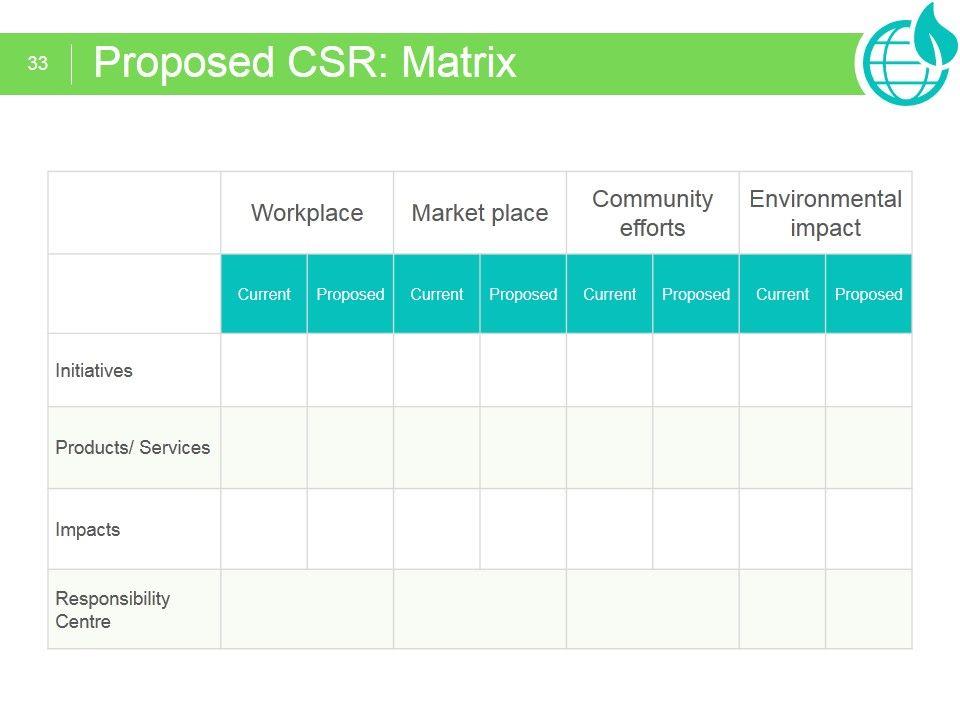 33

Proposed CSR: Matrix

| | Workplace | | Market place | | Community efforts | | Environmental impact | |
|---|---|---|---|---|---|---|---|---|
| | Current | Proposed | Current | Proposed | Current | Proposed | Current | Proposed |
| Initiatives | | | | | | | | |
| Products/ Services | | | | | | | | |
| Impacts | | | | | | | | |
| Responsibility Centre | | | | | | | | |